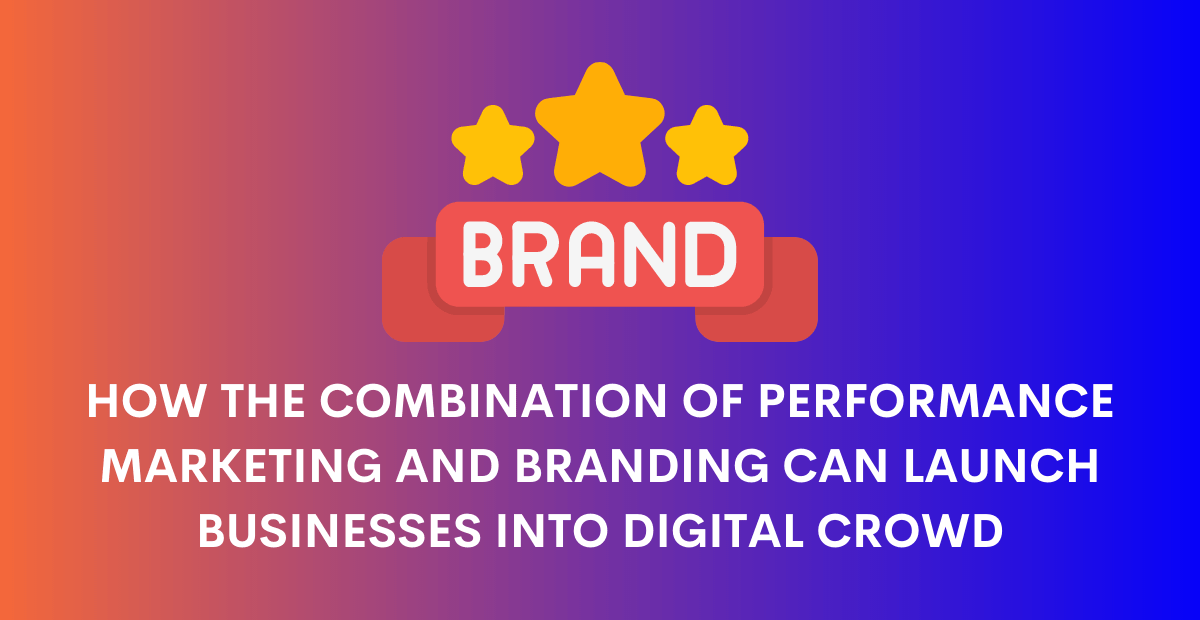 BRAND

HOW THE COMBINATION OF PERFORMANCE MARKETING AND BRANDING CAN LAUNCH BUSINESSES INTO DIGITAL CROWD